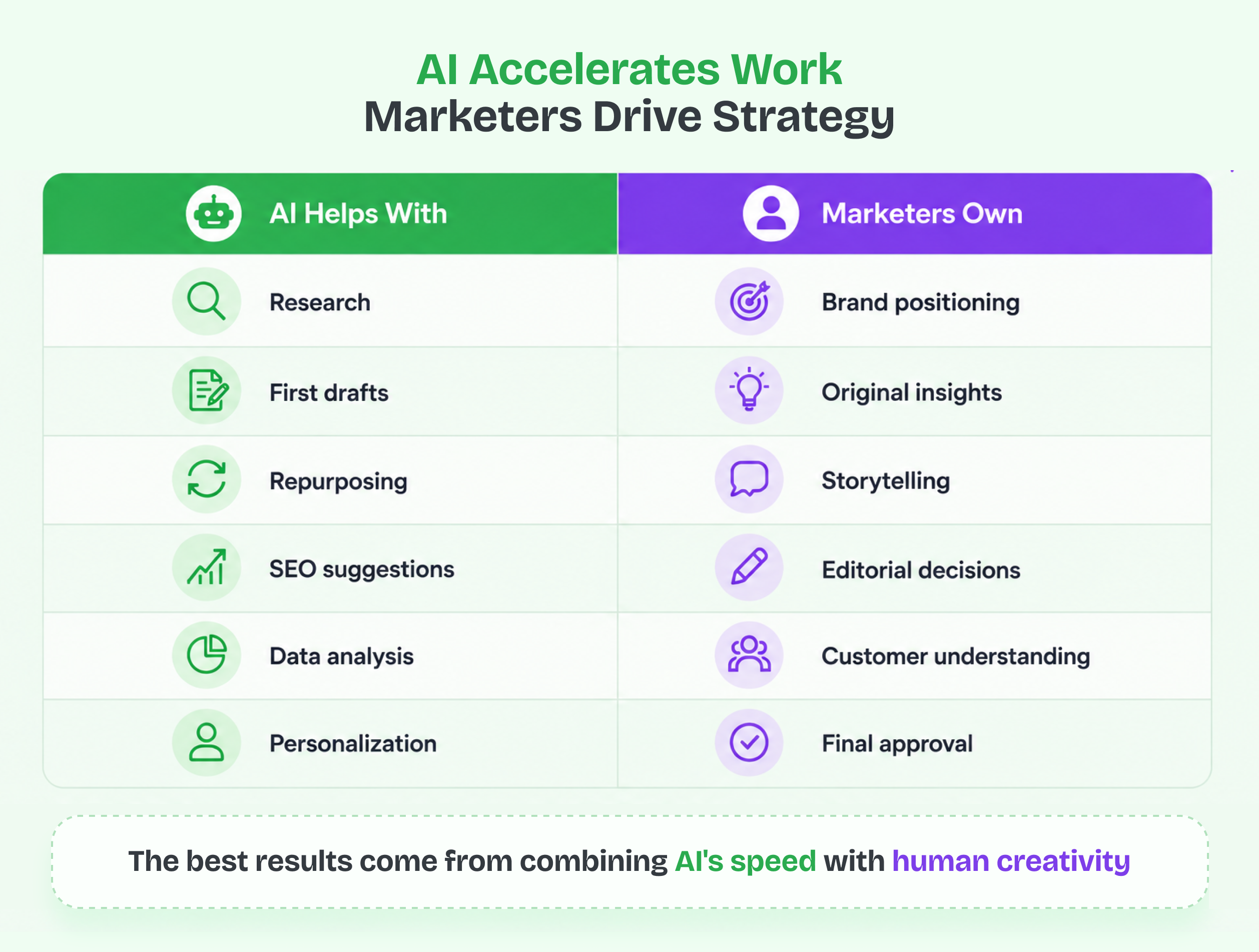 AI Accelerates Work
Marketers Drive Strategy

| AI Helps With | Marketers Own |
|---|---|
| Research | Brand positioning |
| First drafts | Original insights |
| Repurposing | Storytelling |
| SEO suggestions | Editorial decisions |
| Data analysis | Customer understanding |
| Personalization | Final approval |

The best results come from combining AI's speed with human creativity